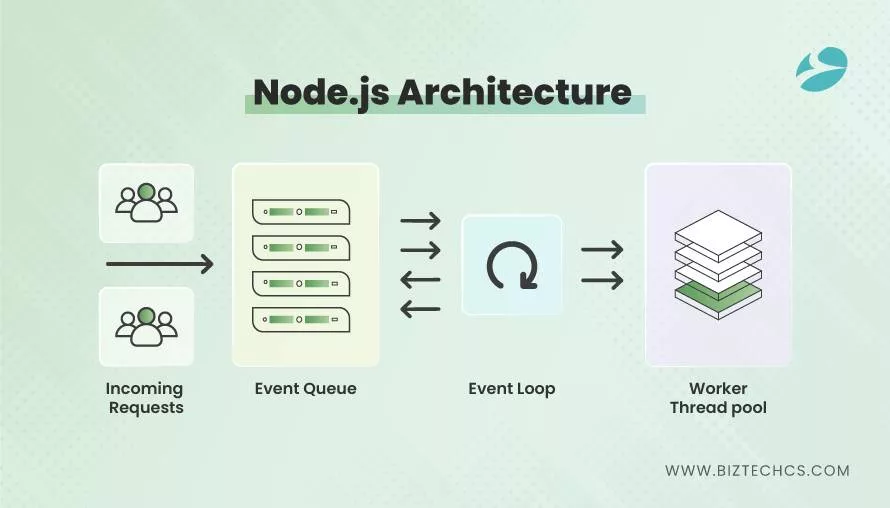 Node.js Architecture

Incoming Requests

Event Queue

Event Loop

Worker Thread pool

WWW.BIZTECHCS.COM